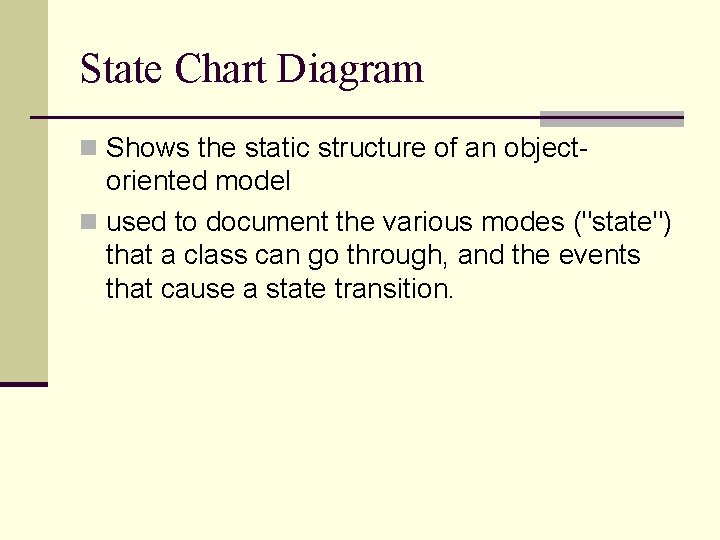 State Chart Diagram

Shows the static structure of an object-oriented model

used to document the various modes ("state") that a class can go through, and the events that cause a state transition.